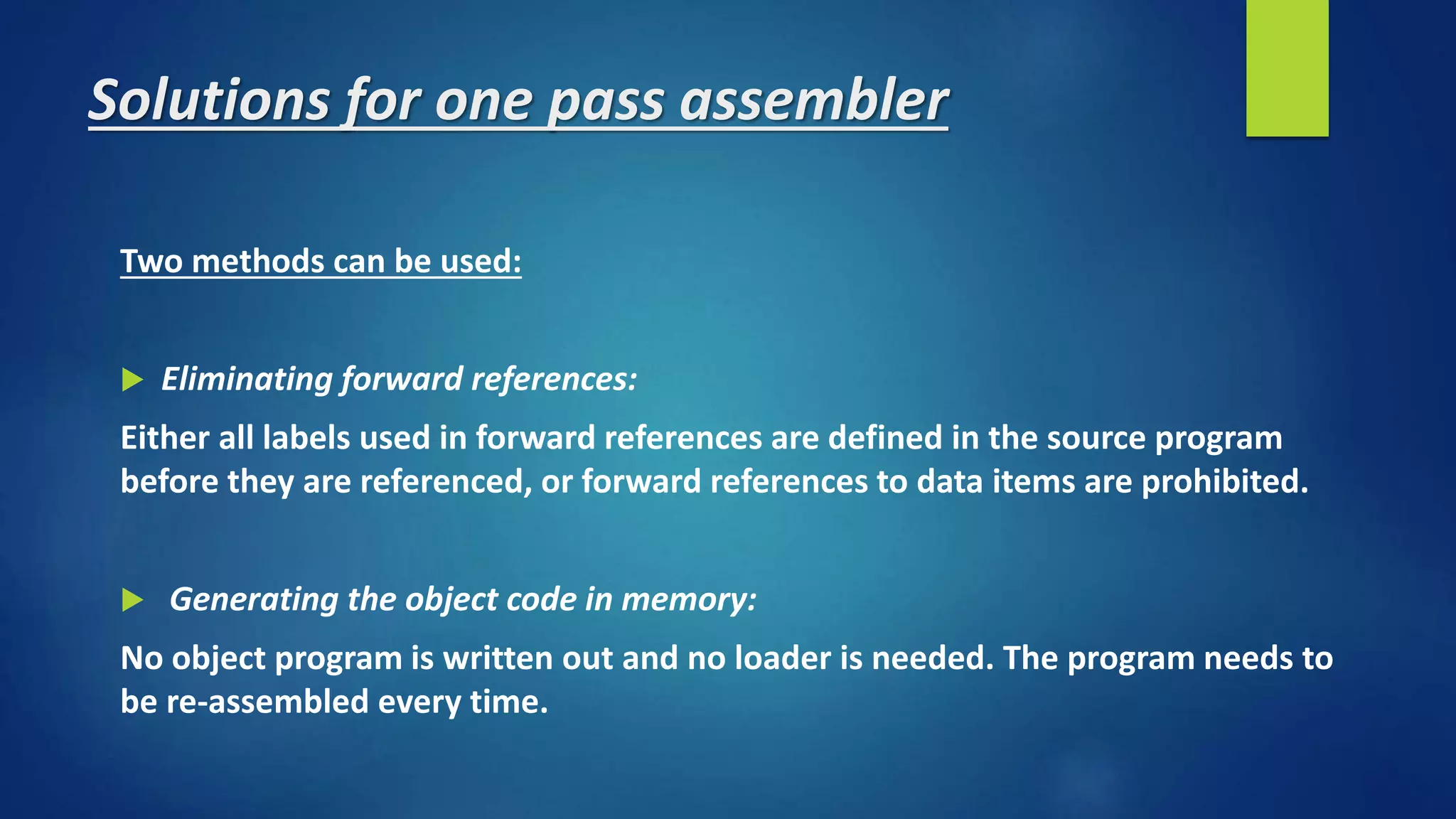 Solutions for one pass assembler

Two methods can be used:

Eliminating forward references:

Either all labels used in forward references are defined in the source program before they are referenced, or forward references to data items are prohibited.

Generating the object code in memory:

No object program is written out and no loader is needed. The program needs to be re-assembled every time.